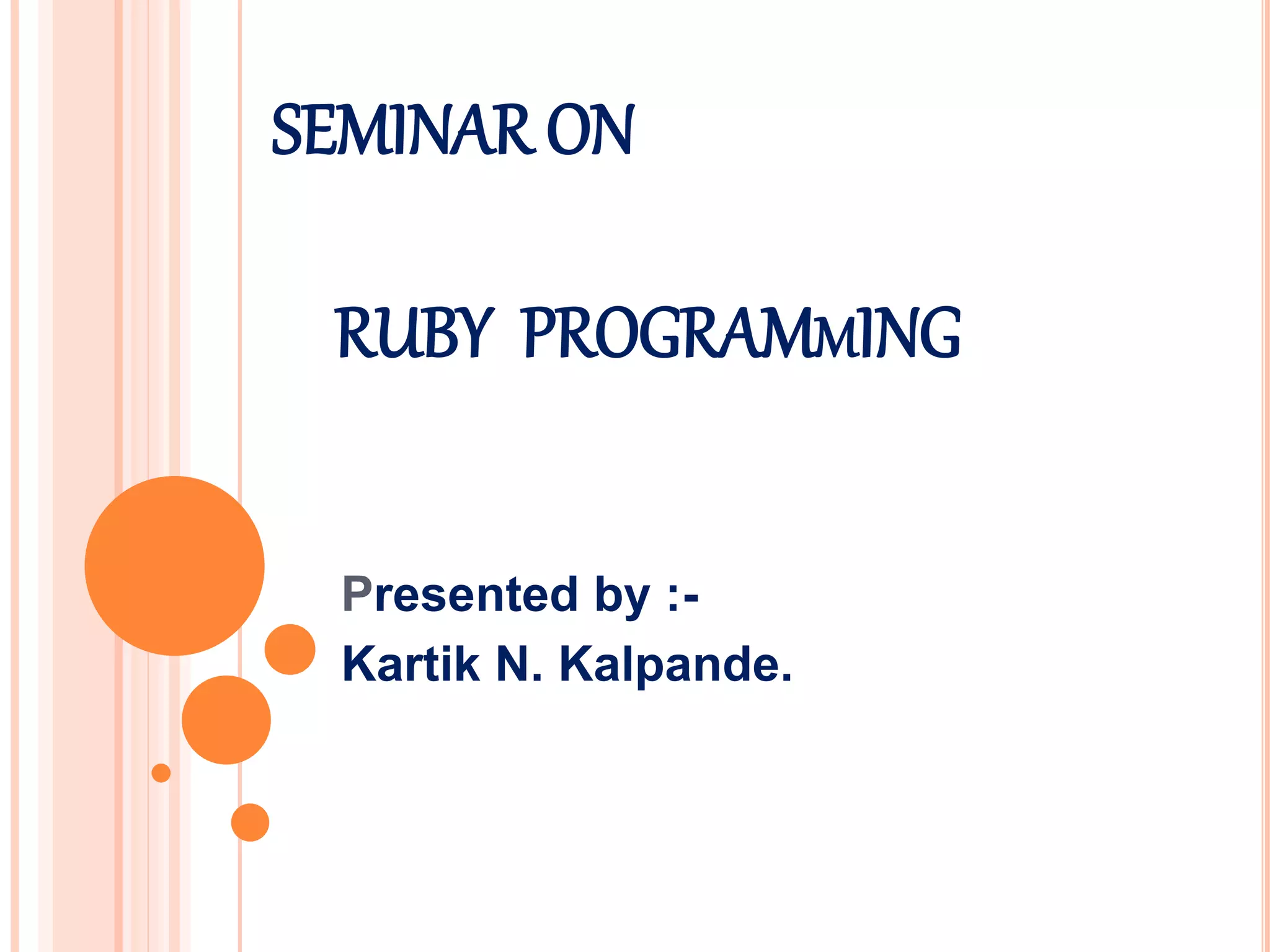 SEMINAR ON

RUBY PROGRAMMING

Presented by :-
Kartik N. Kalpande.